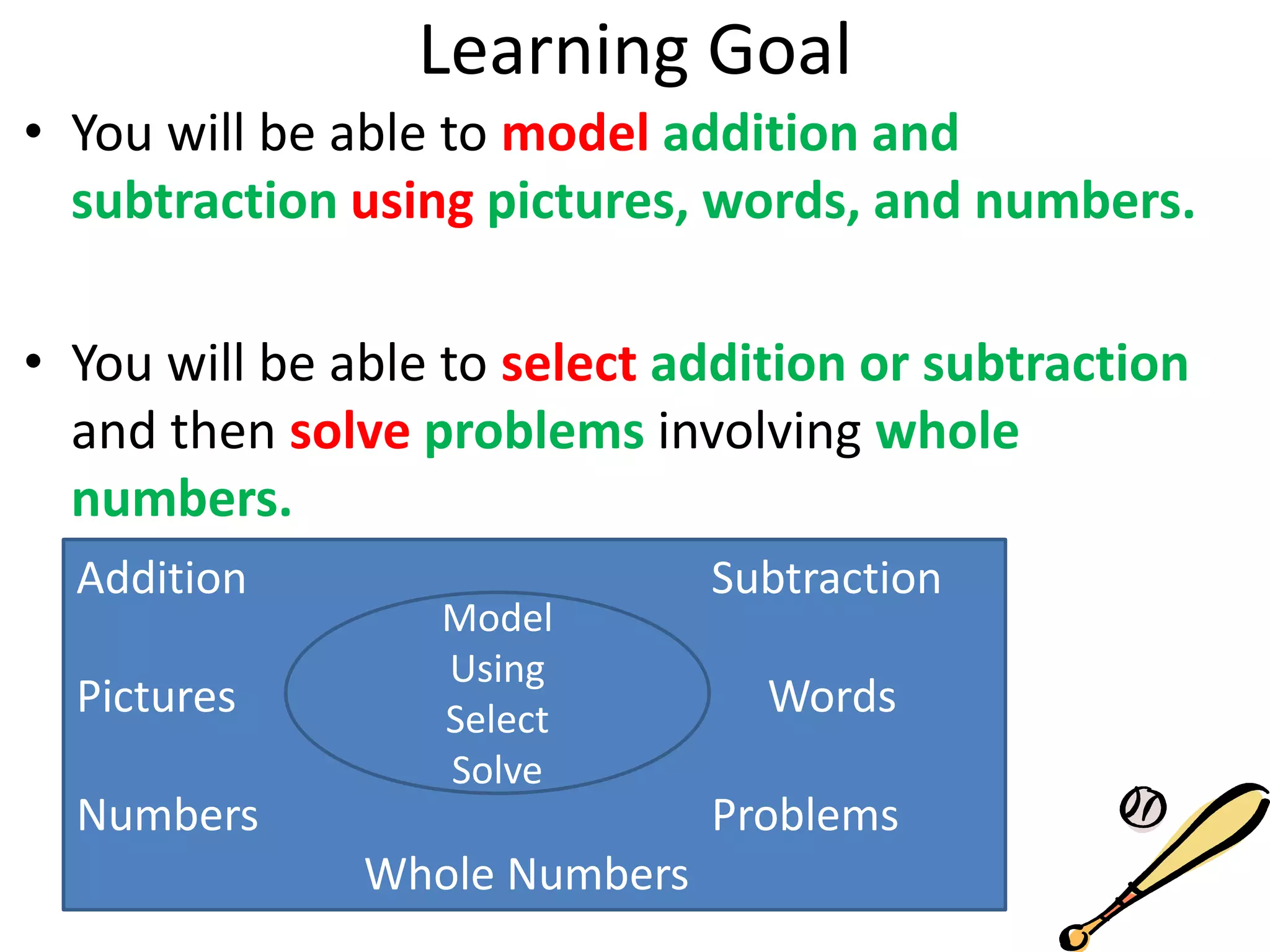 Learning Goal

• You will be able to model addition and subtraction using pictures, words, and numbers.

• You will be able to select addition or subtraction and then solve problems involving whole numbers.

Addition

Subtraction

Model
Using
Select
Solve

Pictures

Words

Numbers

Problems

Whole Numbers